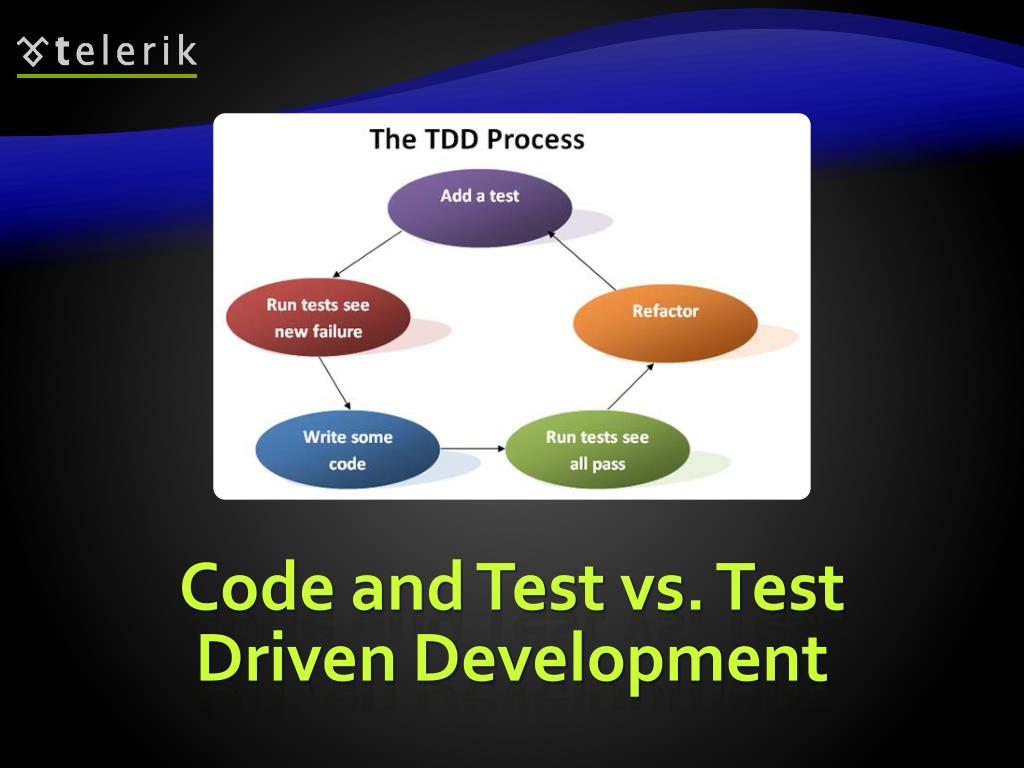 telerik

The TDD Process

Add a test

Run tests see new failure

Write some code

Run tests see all pass

Refactor

Code and Test vs. Test Driven Development